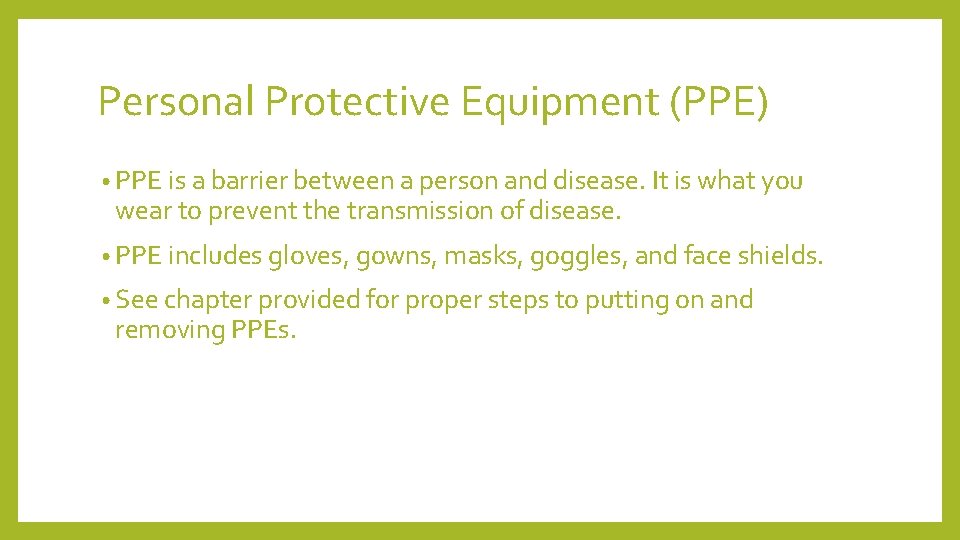 Personal Protective Equipment (PPE)

• PPE is a barrier between a person and disease. It is what you wear to prevent the transmission of disease.

• PPE includes gloves, gowns, masks, goggles, and face shields.

• See chapter provided for proper steps to putting on and removing PPEs.